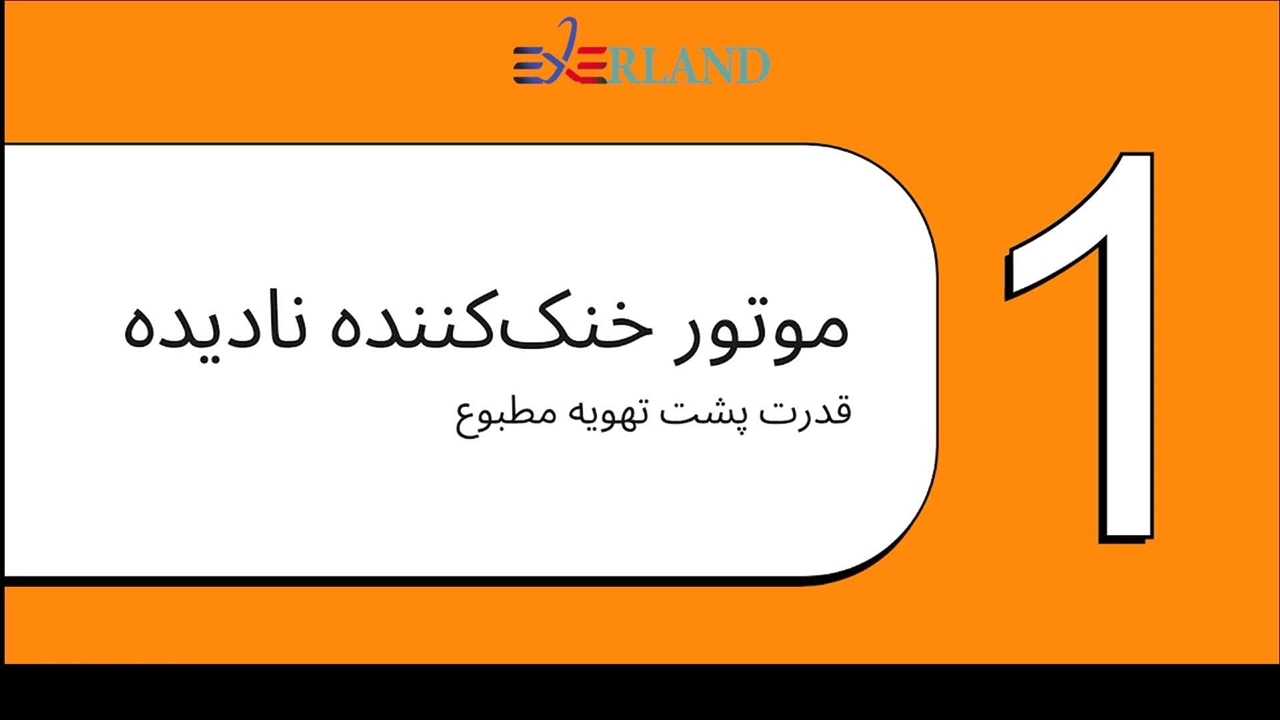 EXERLAND

1

موتور خنک‌کننده نادیده

قدرت پشت تهویه مطبوع